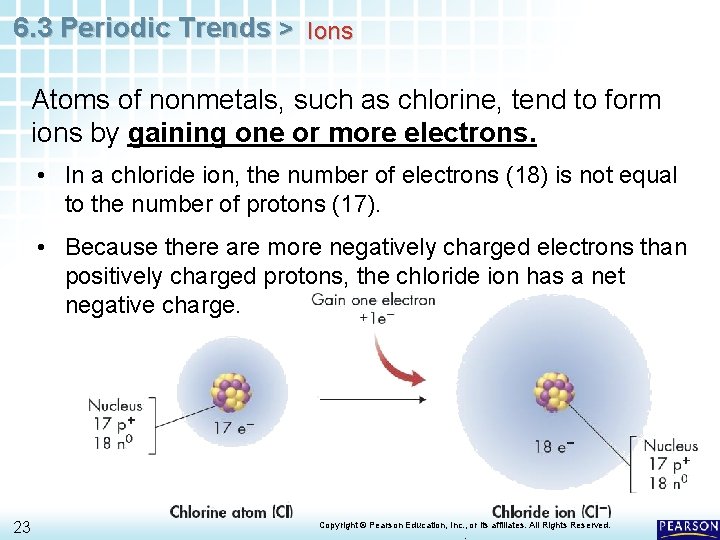 6.3 Periodic Trends > Ions

Atoms of nonmetals, such as chlorine, tend to form ions by gaining one or more electrons.

• In a chloride ion, the number of electrons (18) is not equal to the number of protons (17).

• Because there are more negatively charged electrons than positively charged protons, the chloride ion has a net negative charge.

Gain one electron
$+1e^-$

Nucleus
$17\ p^+$
$18\ n^0$

$17\ e^-$

$18\ e^-$

Nucleus
$17\ p^+$
$18\ n^0$

Chlorine atom (Cl)

Chloride ion ($Cl^-$)

23

Copyright © Pearson Education, Inc., or its affiliates. All Rights Reserved.

PEARSON